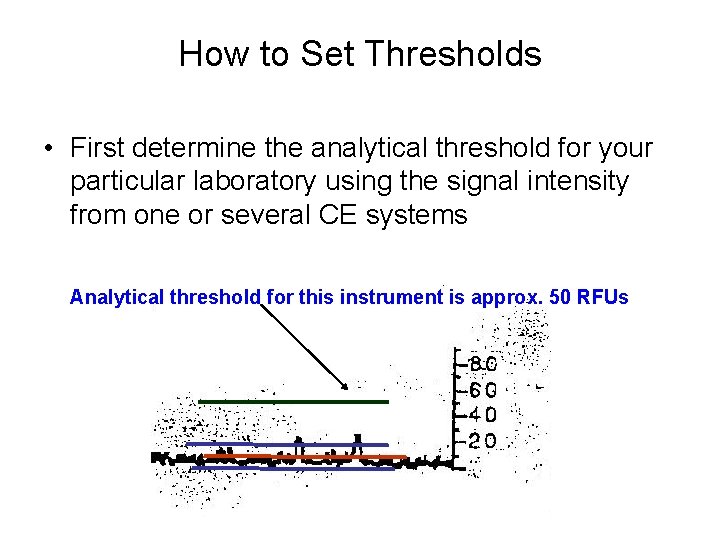 How to Set Thresholds

• First determine the analytical threshold for your particular laboratory using the signal intensity from one or several CE systems

Analytical threshold for this instrument is approx. 50 RFUs

80
60
40
20